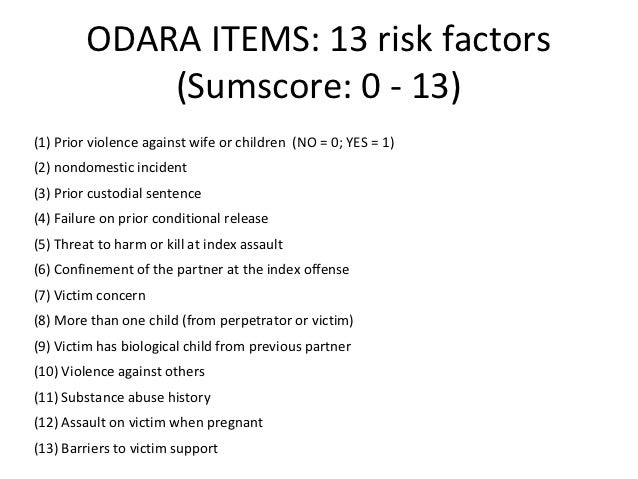 ODARA ITEMS: 13 risk factors
(Sumscore: 0 - 13)

(1) Prior violence against wife or children (NO = 0; YES = 1)
(2) nondomestic incident
(3) Prior custodial sentence
(4) Failure on prior conditional release
(5) Threat to harm or kill at index assault
(6) Confinement of the partner at the index offense
(7) Victim concern
(8) More than one child (from perpetrator or victim)
(9) Victim has biological child from previous partner
(10) Violence against others
(11) Substance abuse history
(12) Assault on victim when pregnant
(13) Barriers to victim support